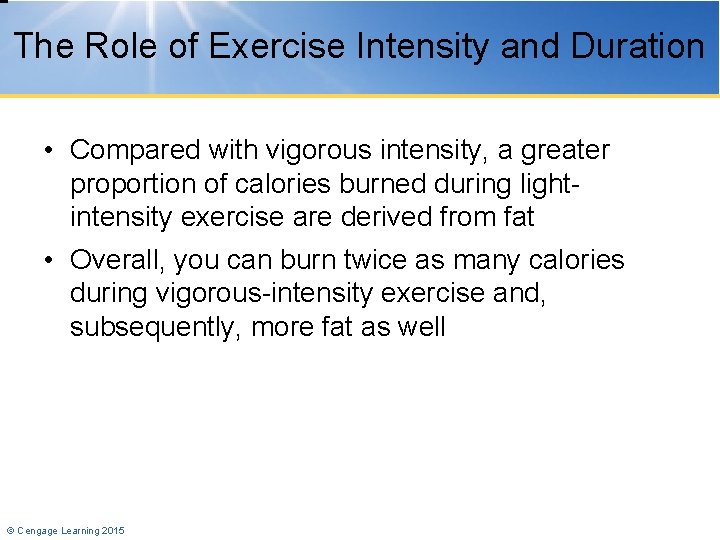 The Role of Exercise Intensity and Duration

• Compared with vigorous intensity, a greater proportion of calories burned during light-intensity exercise are derived from fat

• Overall, you can burn twice as many calories during vigorous-intensity exercise and, subsequently, more fat as well

© Cengage Learning 2015